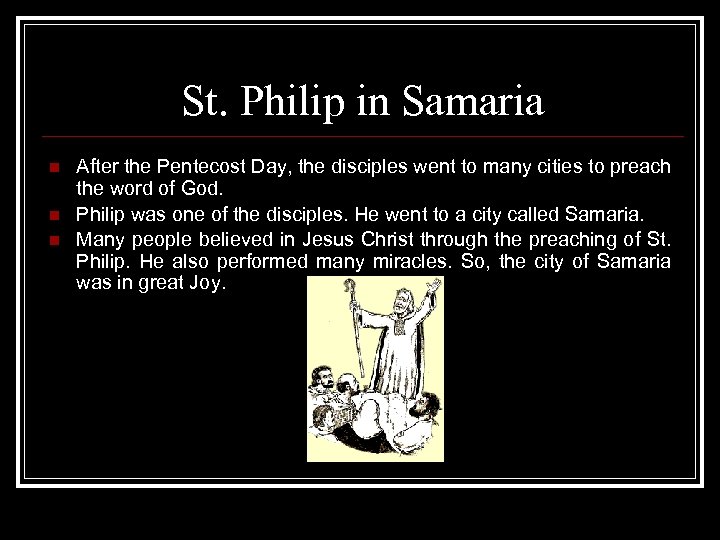 St. Philip in Samaria

- After the Pentecost Day, the disciples went to many cities to preach the word of God.
- Philip was one of the disciples. He went to a city called Samaria.
- Many people believed in Jesus Christ through the preaching of St. Philip. He also performed many miracles. So, the city of Samaria was in great Joy.